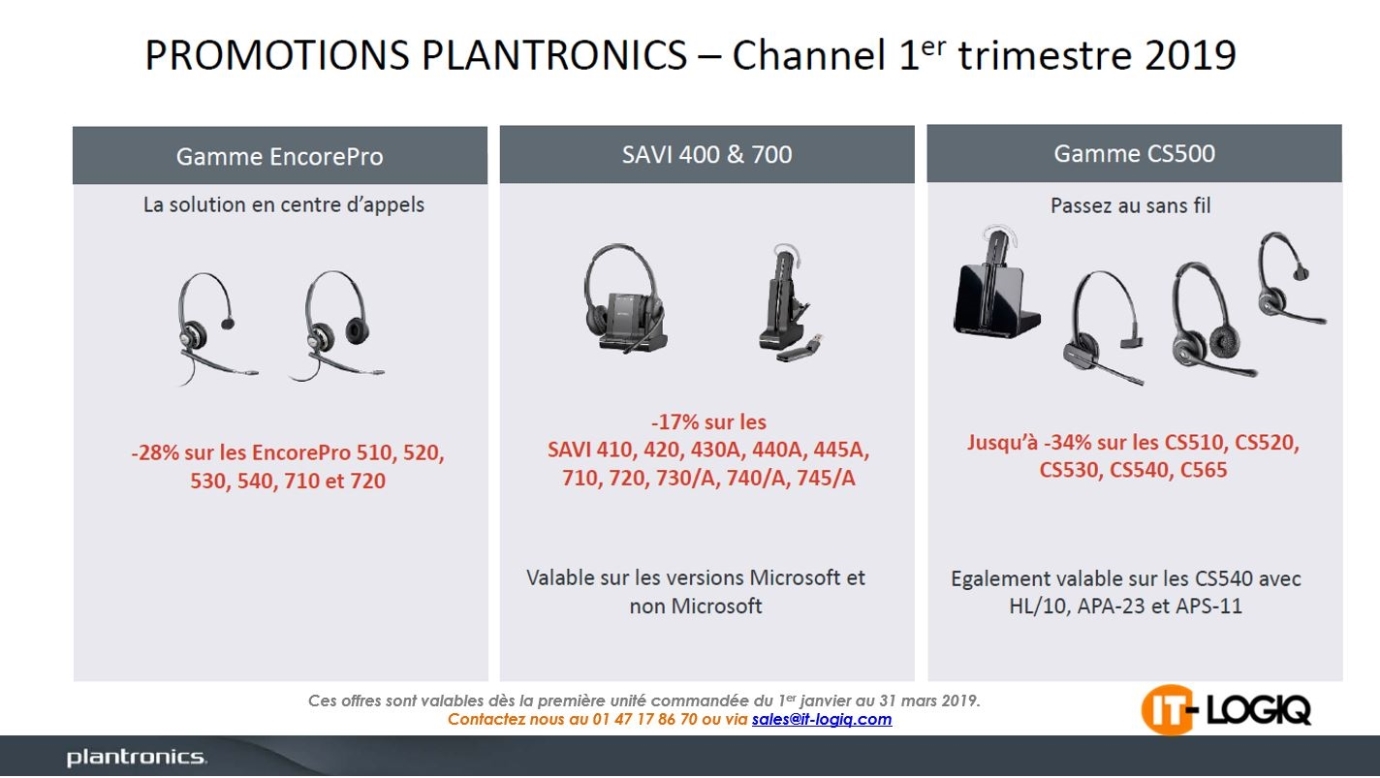 PROMOTIONS PLANTRONICS – Channel 1$^{er}$ trimestre 2019

Gamme EncorePro

La solution en centre d'appels

-28% sur les EncorePro 510, 520, 530, 540, 710 et 720

SAVI 400 & 700

-17% sur les SAVI 410, 420, 430A, 440A, 445A, 710, 720, 730/A, 740/A, 745/A

Valable sur les versions Microsoft et non Microsoft

Gamme CS500

Passez au sans fil

Jusqu'à -34% sur les CS510, CS520, CS530, CS540, C565

Egalement valable sur les CS540 avec HL/10, APA-23 et APS-11

Ces offres sont valables dès la première unité commandée du 1$^{er}$ janvier au 31 mars 2019.
Contactez nous au 01 47 17 86 70 ou via sales@it-logiq.com

IT-LOGIQ

plantronics.